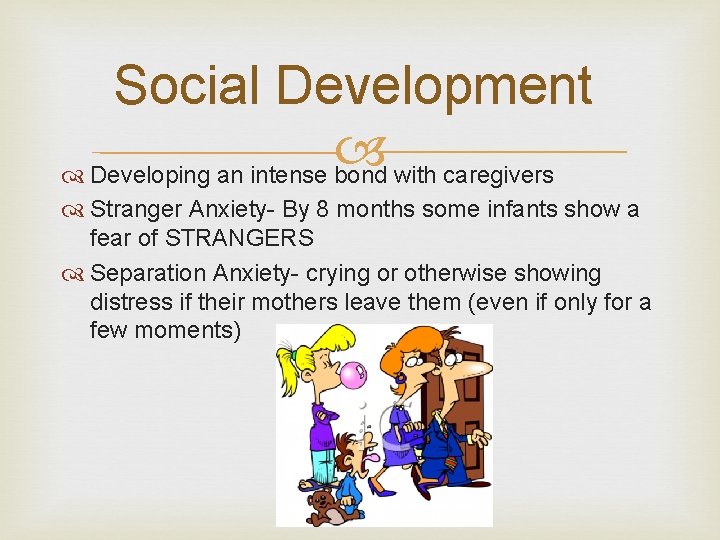 Social Development

Developing an intense bond with caregivers

Stranger Anxiety- By 8 months some infants show a fear of STRANGERS

Separation Anxiety- crying or otherwise showing distress if their mothers leave them (even if only for a few moments)